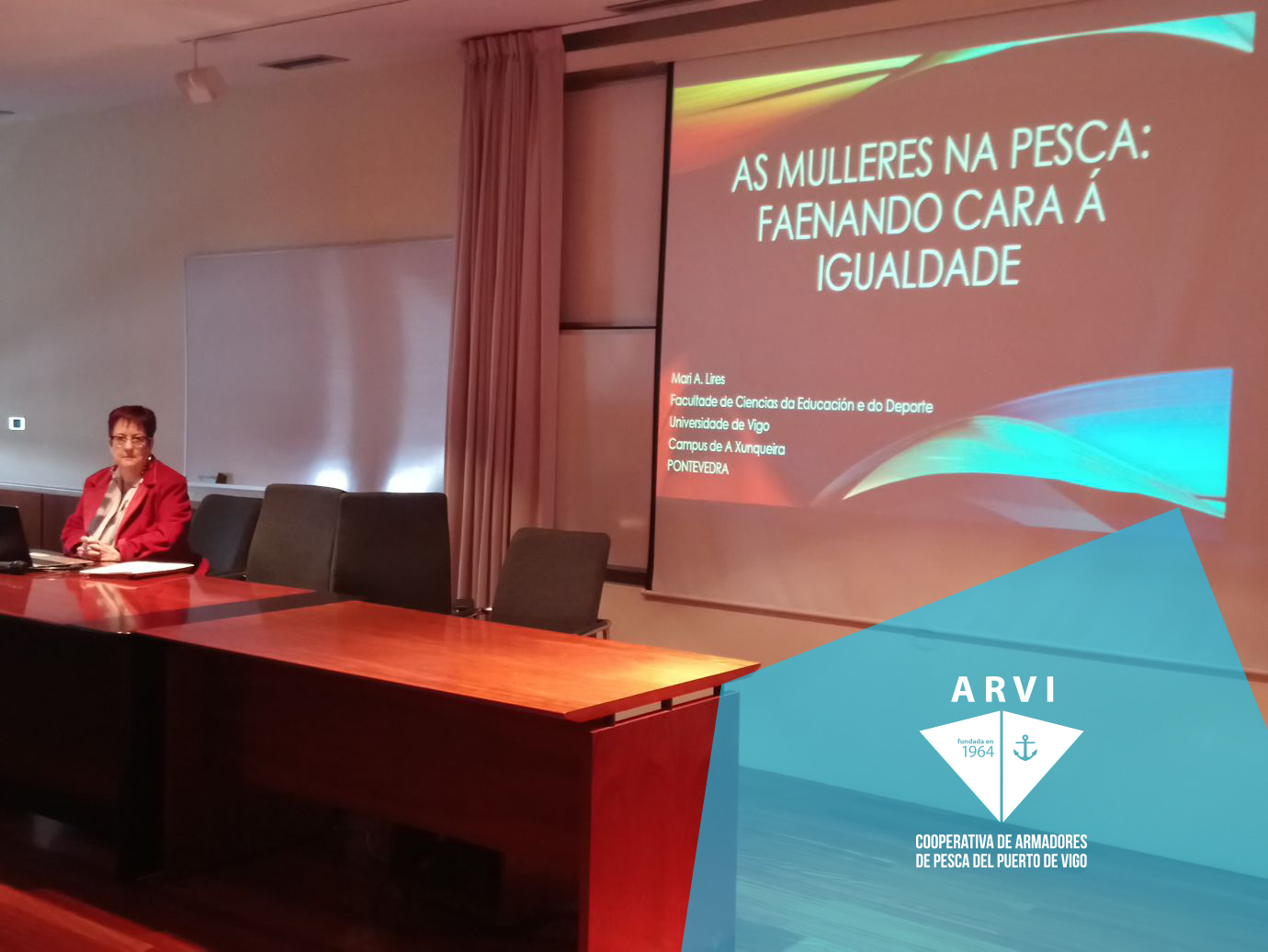 AS MULLERES NA PESCA: FAENANDO CARA Á IGUALDADE

Mari A. Lires
Facultade de Ciencias da Educación e do Deporte
Universidade de Vigo
Campus de A Xunqueira
PONTEVEDRA

ARVI
fundada en 1964
COOPERATIVA DE ARMADORES DE PESCA DEL PUERTO DE VIGO